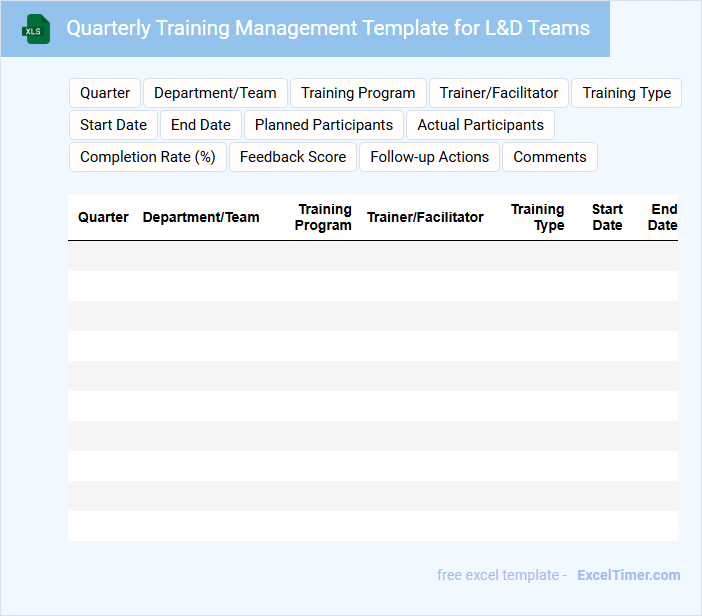 XLS

Quarterly Training Management Template for L&D Teams

Quarter Department/Team Training Program Trainer/Facilitator Training Type Start Date End Date Planned Participants Actual Participants Completion Rate (%) Feedback Score Follow-up Actions Comments

| Quarter | Department/Team | Training Program | Trainer/Facilitator | Training Type | Start Date | End Date |
|---|---|---|---|---|---|---|
| | | | | | | |
| | | | | | | |
| | | | | | | |
| | | | | | | |
| | | | | | | |
| | | | | | | |
| | | | | | | |
| | | | | | | |
| | | | | | | |
| | | | | | | |

free excel template - ExcelTimer.com